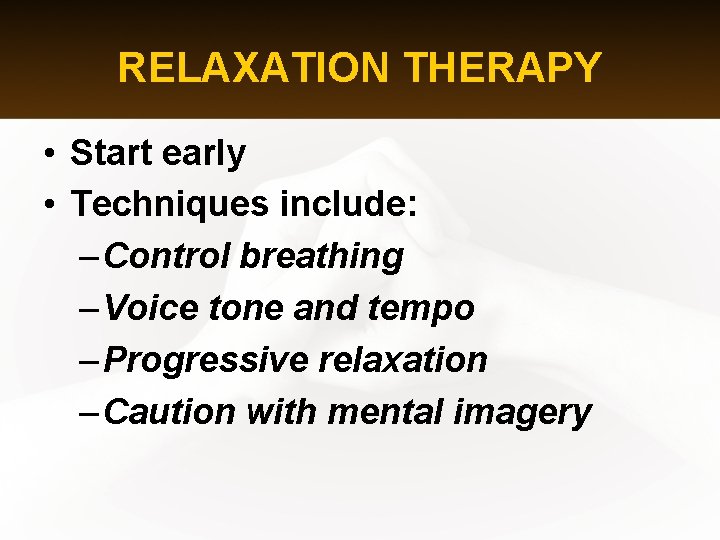 RELAXATION THERAPY

• Start early
• Techniques include:
– Control breathing
– Voice tone and tempo
– Progressive relaxation
– Caution with mental imagery